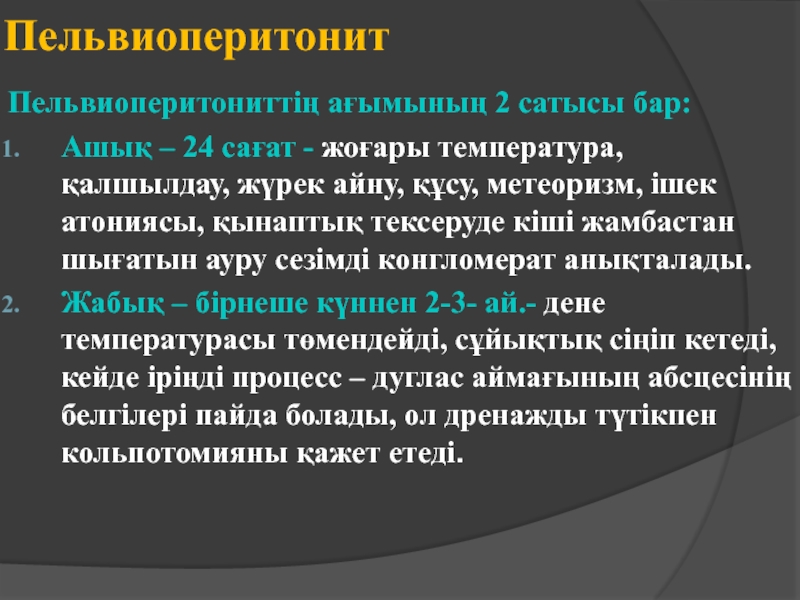 Пельвиоперитонит

Пельвиоперитониттің ағымының 2 сатысы бар:

1. Ашық – 24 сағат - жоғары температура, қалшылдау, жүрек айну, құсу, метеоризм, ішек атониясы, қынаптық тексеруде кіші жамбастан шығатын ауру сезімді конгломерат анықталады.
2. Жабық – бірнеше күннен 2-3- ай.- дене температурасы төмендейді, сұйықтық сіңіп кетеді, кейде іріңді процесс – дуглас аймағының абсцесінің белгілері пайда болады, ол дренажды түтікпен кольпотомияны қажет етеді.